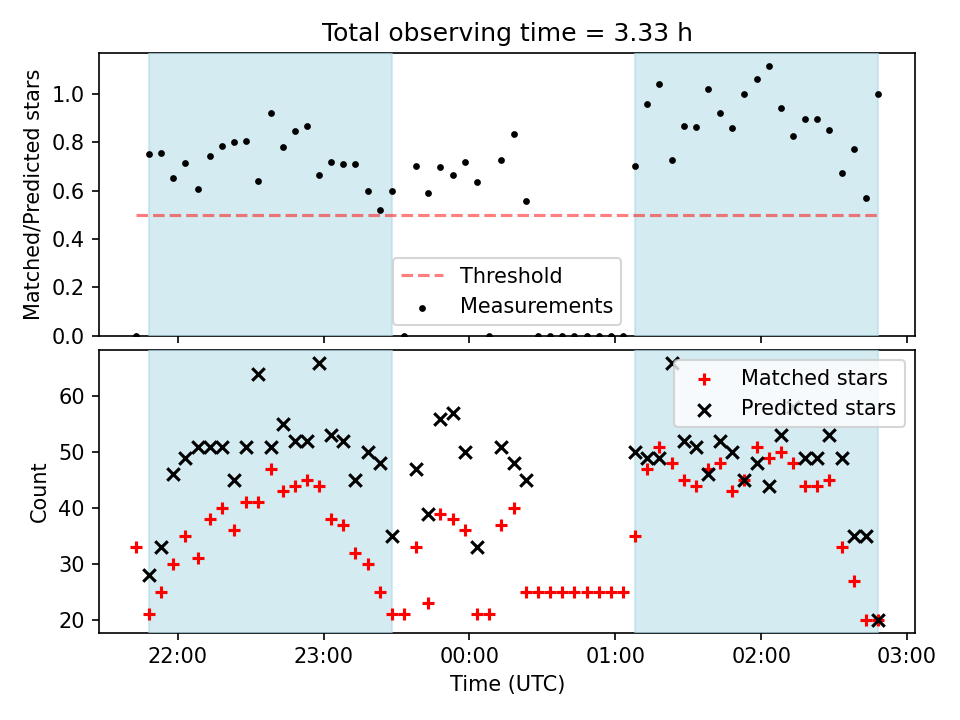 Total observing time = 3.33 h

Matched/Predicted stars

1.0
0.8
0.6
0.4
0.2
0.0

Threshold
Measurements

Count

60
50
40
30
20

Matched stars
Predicted stars

22:00
23:00
00:00
01:00
02:00
03:00

Time (UTC)